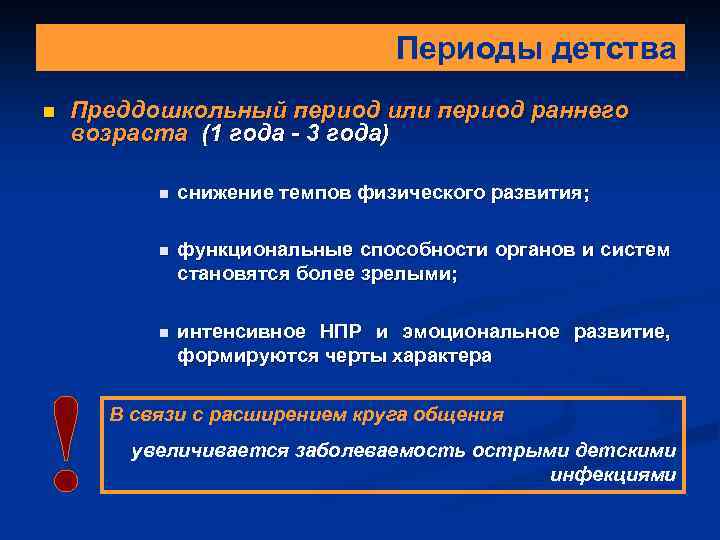 Периоды детства

Преддошкольный период или период раннего возраста (1 года - 3 года)

снижение темпов физического развития;

функциональные способности органов и систем становятся более зрелыми;

интенсивное НПР и эмоциональное развитие, формируются черты характера

!

В связи с расширением круга общения

увеличивается заболеваемость острыми детскими инфекциями